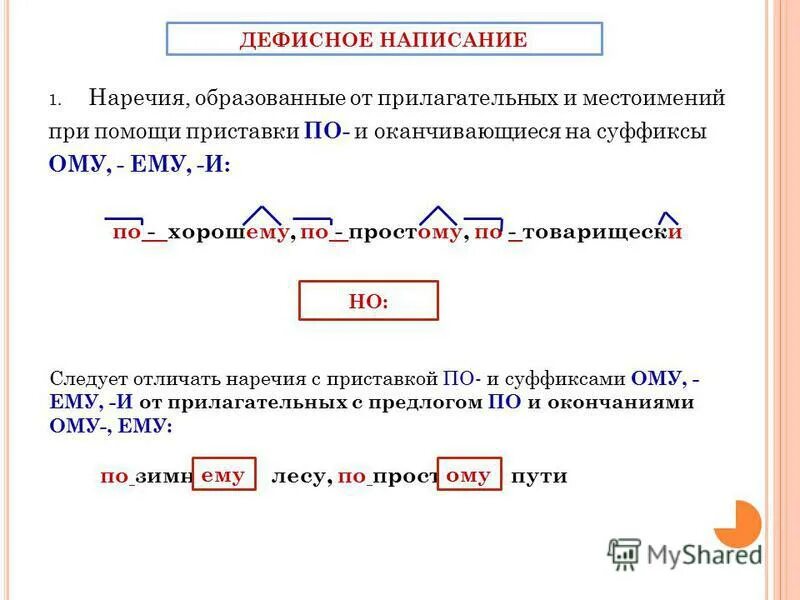 ДЕФИСНОЕ НАПИСАНИЕ

1. Наречия, образованные от прилагательных и местоимений при помощи приставки ПО- и оканчивающиеся на суффиксы ОМУ, - ЕМУ, -И:

по - хорошему, по - простому, по - товарищески

НО:

Следует отличать наречия с приставкой ПО- и суффиксами ОМУ, - ЕМУ, -И от прилагательных с предлогом ПО и окончаниями ОМУ-, ЕМУ:

по зимнему лесу, по простому пути

MyShared